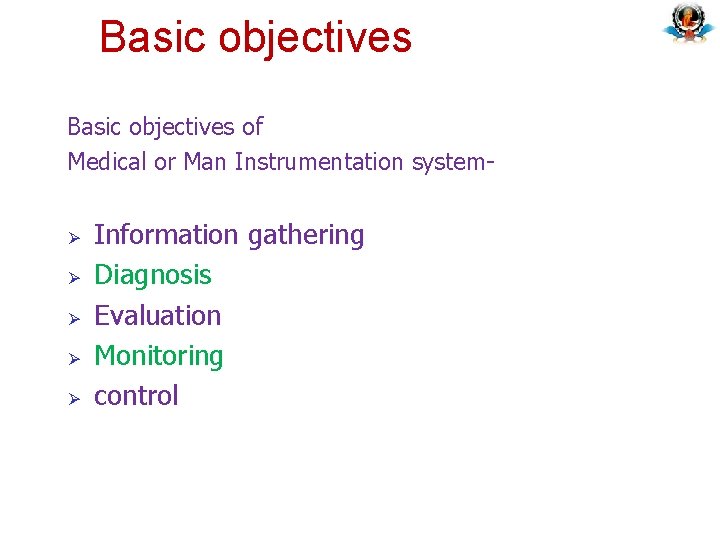 Basic objectives

Basic objectives of
Medical or Man Instrumentation system-

➢ Information gathering
➢ Diagnosis
➢ Evaluation
➢ Monitoring
➢ control